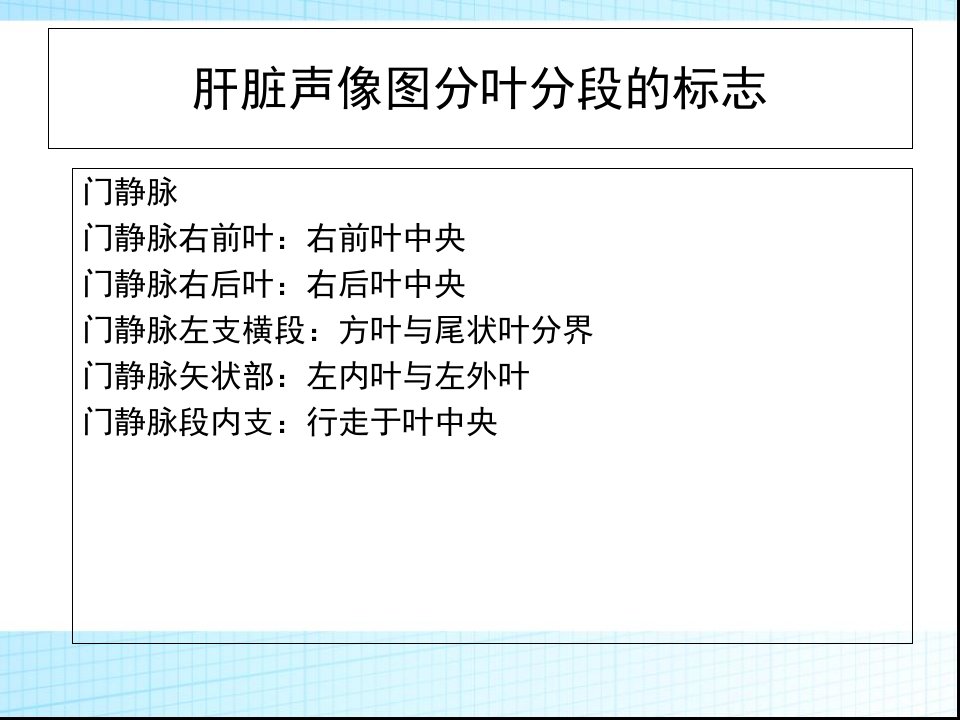 肝脏声像图分叶分段的标志

门静脉
门静脉右前叶：右前叶中央
门静脉右后叶：右后叶中央
门静脉左支横段：方叶与尾状叶分界
门静脉矢状部：左内叶与左外叶
门静脉段内支：行走于叶中央